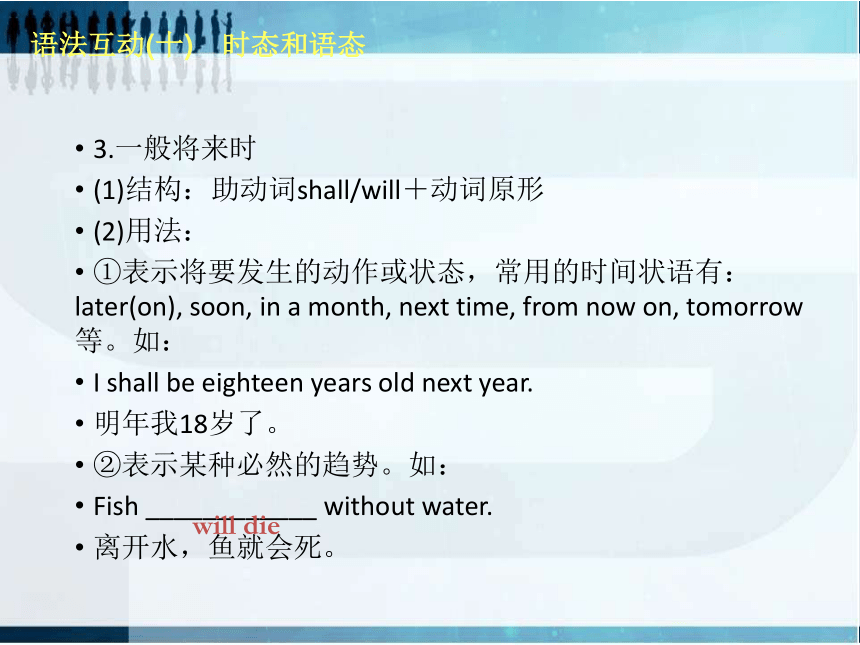 语法互动(十)　时态和语态

• 3.一般将来时
• (1)结构：助动词shall/will＋动词原形
• (2)用法：
• ①表示将要发生的动作或状态，常用的时间状语有：later(on), soon, in a month, next time, from now on, tomorrow等。如：
• I shall be eighteen years old next year.
• 明年我18岁了。
• ②表示某种必然的趋势。如：
• Fish ____________ without water.
will die
• 离开水，鱼就会死。